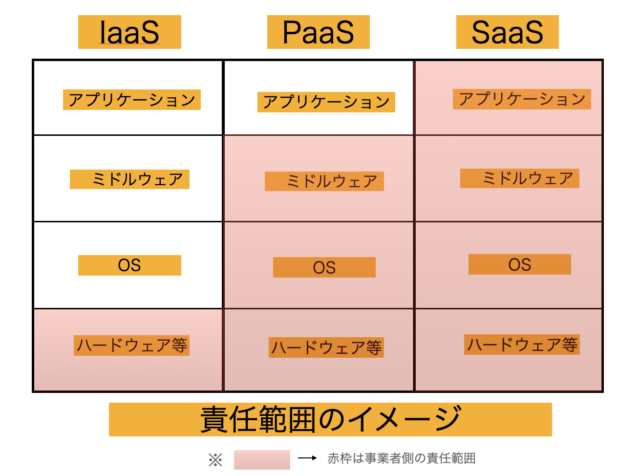 | IaaS | PaaS | SaaS |
|---|---|---|
| アプリケーション | アプリケーション | アプリケーション |
| ミドルウェア | ミドルウェア | ミドルウェア |
| OS | OS | OS |
| ハードウェア等 | ハードウェア等 | ハードウェア等 |

責任範囲のイメージ

※ → 赤枠は事業者側の責任範囲